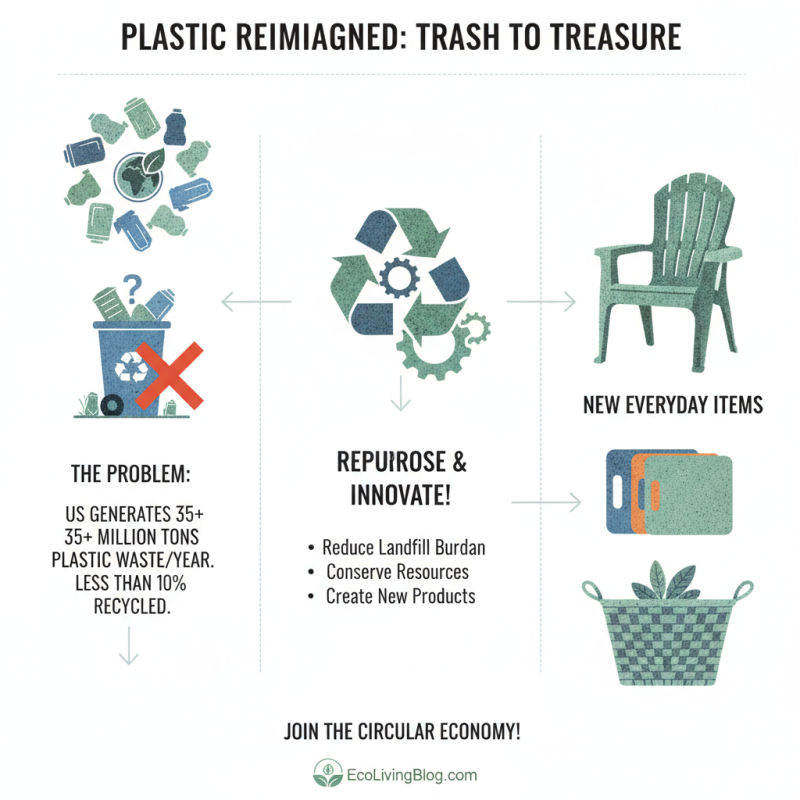 PLASTIC REIMIAGNED: TRASH TO TREASURE

?

THE PROBLEM:

US GENERATES 35+ 35+ MILLION TONS PLASTIC WASTE/YEAR. LESS THAN 10% RECYCLED.

REPUIROSE & INNOVATE!

• Reduce Landfill Burdan
• Conserve Resources
• Create New Products

NEW EVERYDAY ITEMS

JOIN THE CIRCULAR ECONOMY!

EcoLivingBlog.com